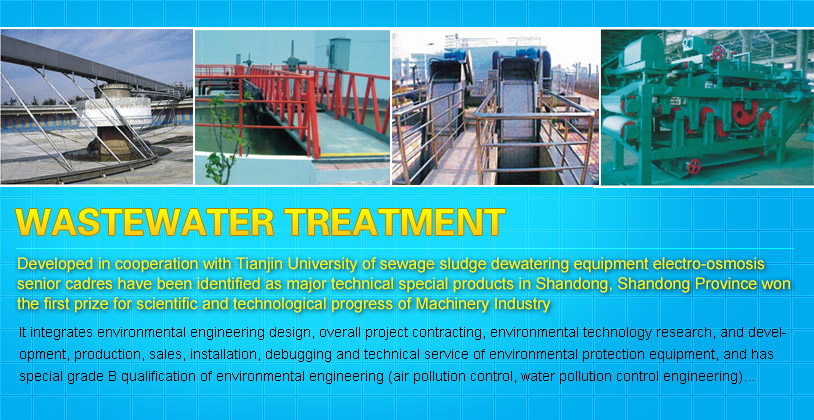 WASTEWATER TREATMENT

Developed in cooperation with Tianjin University of sewage sludge dewatering equipment electro-osmosis senior cadres have been identified as major technical special products in Shandong, Shandong Province won the first prize for scientific and technological progress of Machinery Industry

It integrates environmental engineering design, overall project contracting, environmental technology research, and development, production, sales, installation, debugging and technical service of environmental protection equipment, and has special grade B qualification of environmental engineering (air pollution control, water pollution control engineering)...